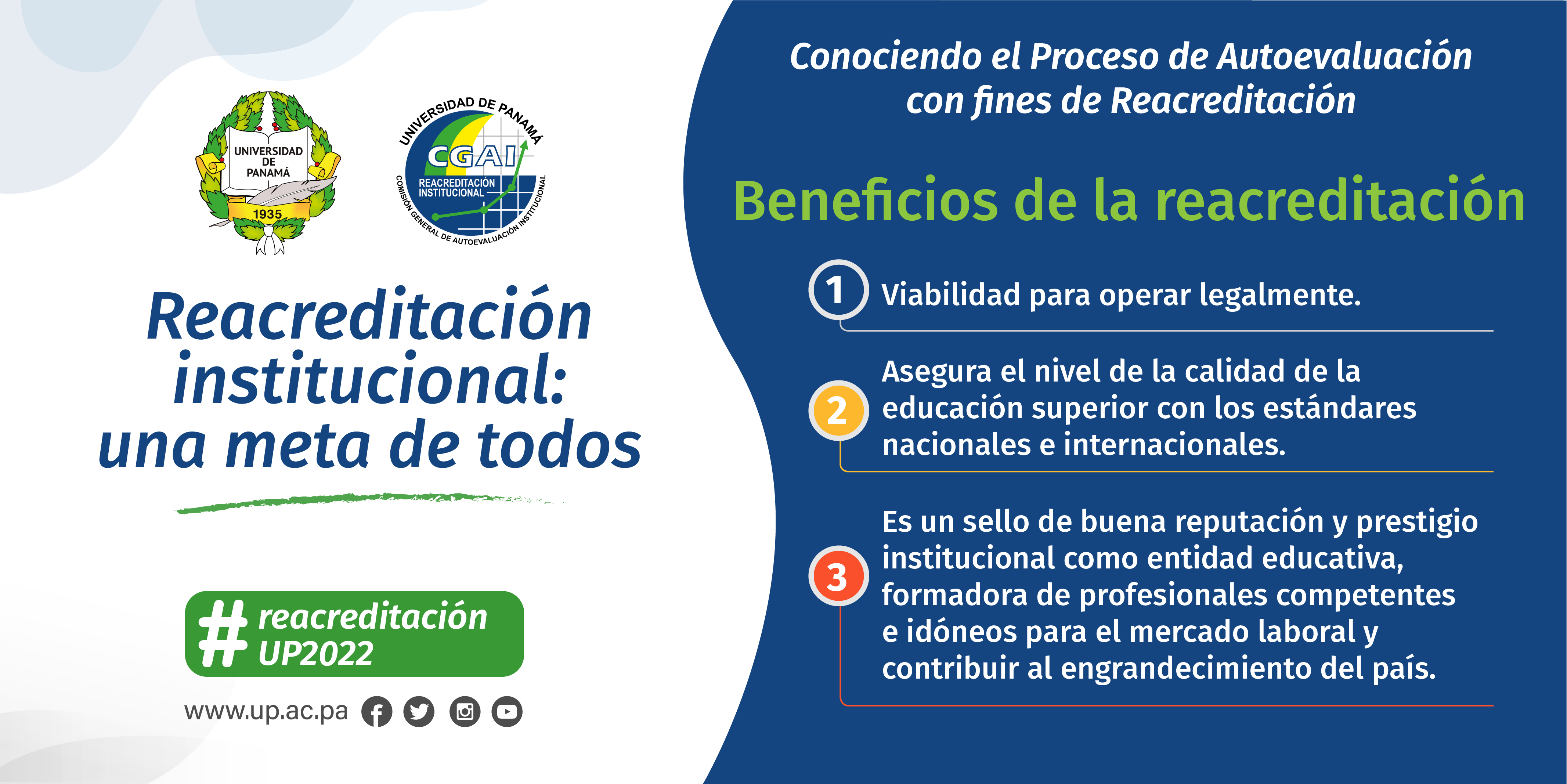 UNIVERSIDAD DE PANAMÁ
1935

UNIVERSIDAD DE PANAMÁ
CGAI
REACREDITACIÓN INSTITUCIONAL
COMISIÓN GENERAL DE AUTOEVALUACIÓN INSTITUCIONAL

Reacreditación institucional: una meta de todos

#reacreditación UP2022

www.up.ac.pa

Conociendo el Proceso de Autoevaluación con fines de Reacreditación

Beneficios de la reacreditación

1 Viabilidad para operar legalmente.

2 Asegura el nivel de la calidad de la educación superior con los estándares nacionales e internacionales.

3 Es un sello de buena reputación y prestigio institucional como entidad educativa, formadora de profesionales competentes e idóneos para el mercado laboral y contribuir al engrandecimiento del país.